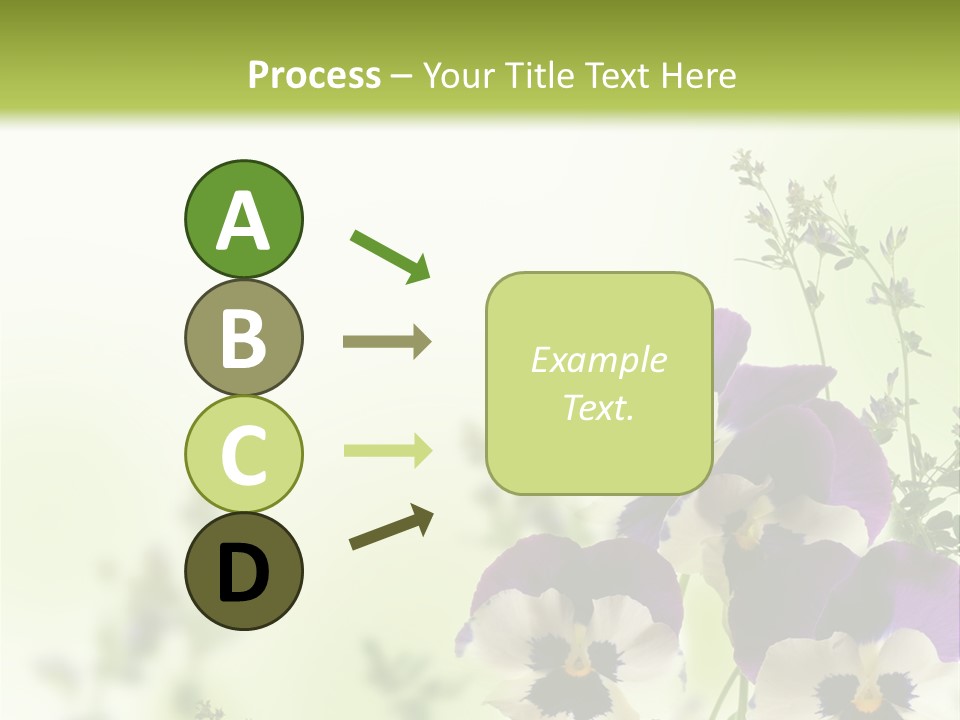 Process – Your Title Text Here

A

B

C

D

Example Text.